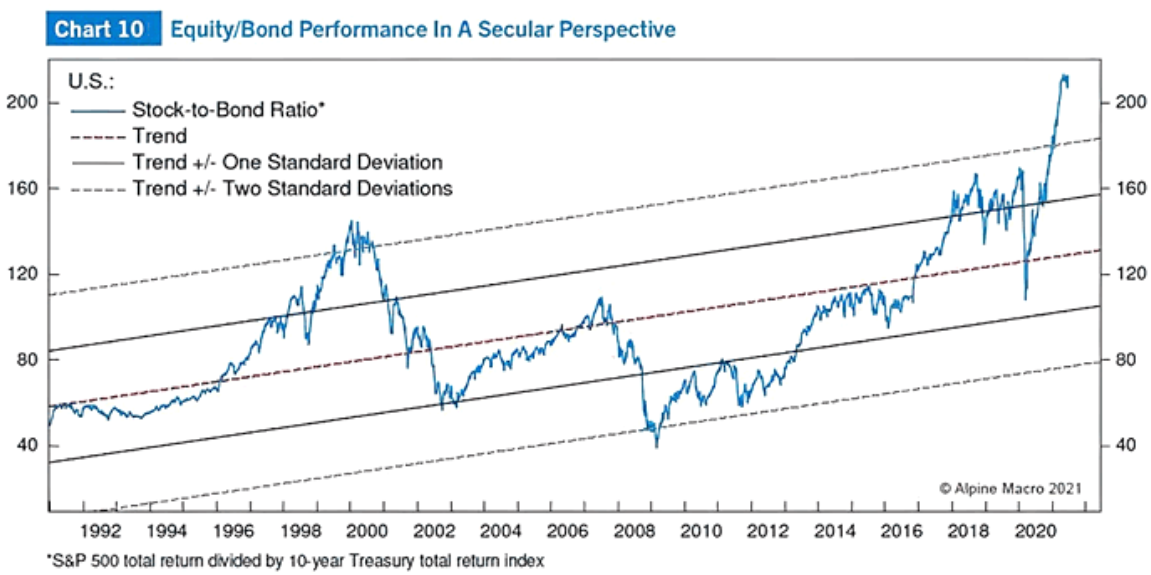 Chart 10 Equity/Bond Performance In A Secular Perspective

U.S.:
Stock-to-Bond Ratio*
Trend
Trend +/- One Standard Deviation
Trend +/- Two Standard Deviations

200
160
120
80
40

200
160
120
80
40

© Alpine Macro 2021

1992 1994 1996 1998 2000 2002 2004 2006 2008 2010 2012 2014 2016 2018 2020

*S&P 500 total return divided by 10-year Treasury total return index